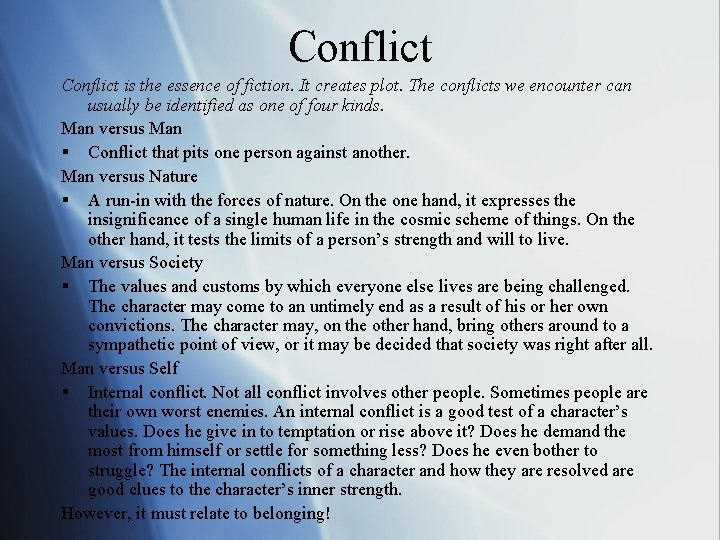 Conflict

Conflict is the essence of fiction. It creates plot. The conflicts we encounter can usually be identified as one of four kinds.

Man versus Man

▪ Conflict that pits one person against another.

Man versus Nature

▪ A run-in with the forces of nature. On the one hand, it expresses the insignificance of a single human life in the cosmic scheme of things. On the other hand, it tests the limits of a person's strength and will to live.

Man versus Society

▪ The values and customs by which everyone else lives are being challenged. The character may come to an untimely end as a result of his or her own convictions. The character may, on the other hand, bring others around to a sympathetic point of view, or it may be decided that society was right after all.

Man versus Self

▪ Internal conflict. Not all conflict involves other people. Sometimes people are their own worst enemies. An internal conflict is a good test of a character's values. Does he give in to temptation or rise above it? Does he demand the most from himself or settle for something less? Does he even bother to struggle? The internal conflicts of a character and how they are resolved are good clues to the character's inner strength.

However, it must relate to belonging!